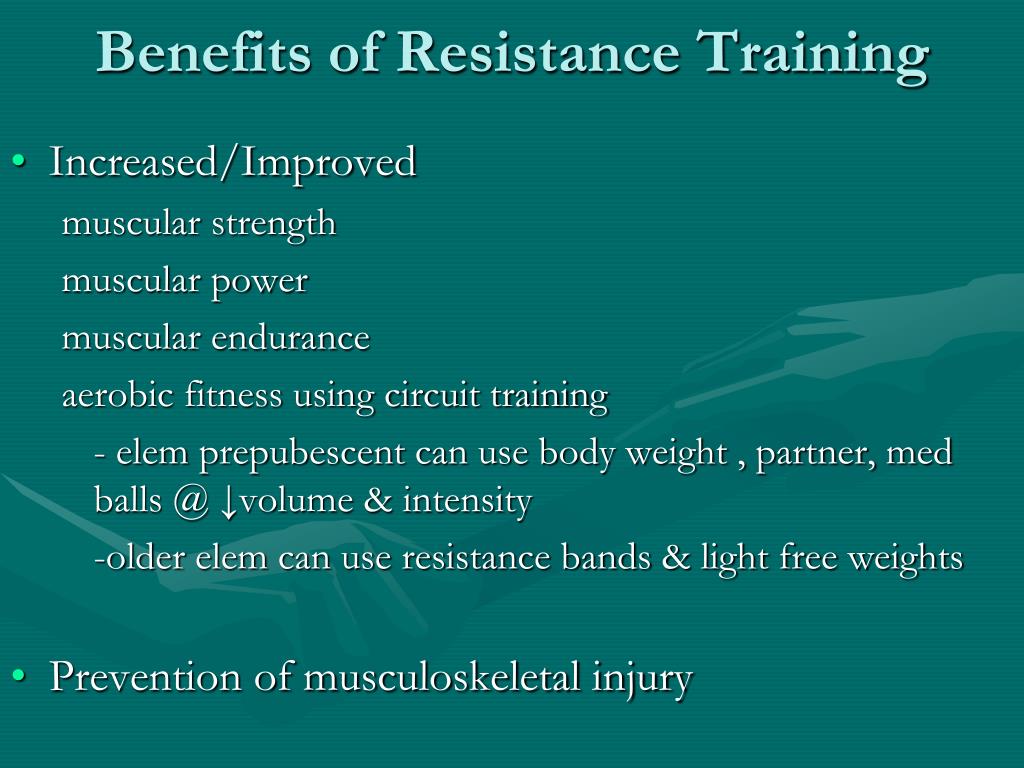 Benefits of Resistance Training

• Increased/Improved

muscular strength

muscular power

muscular endurance

aerobic fitness using circuit training

- elem prepubescent can use body weight , partner, med balls @ ↓volume & intensity

-older elem can use resistance bands & light free weights

• Prevention of musculoskeletal injury